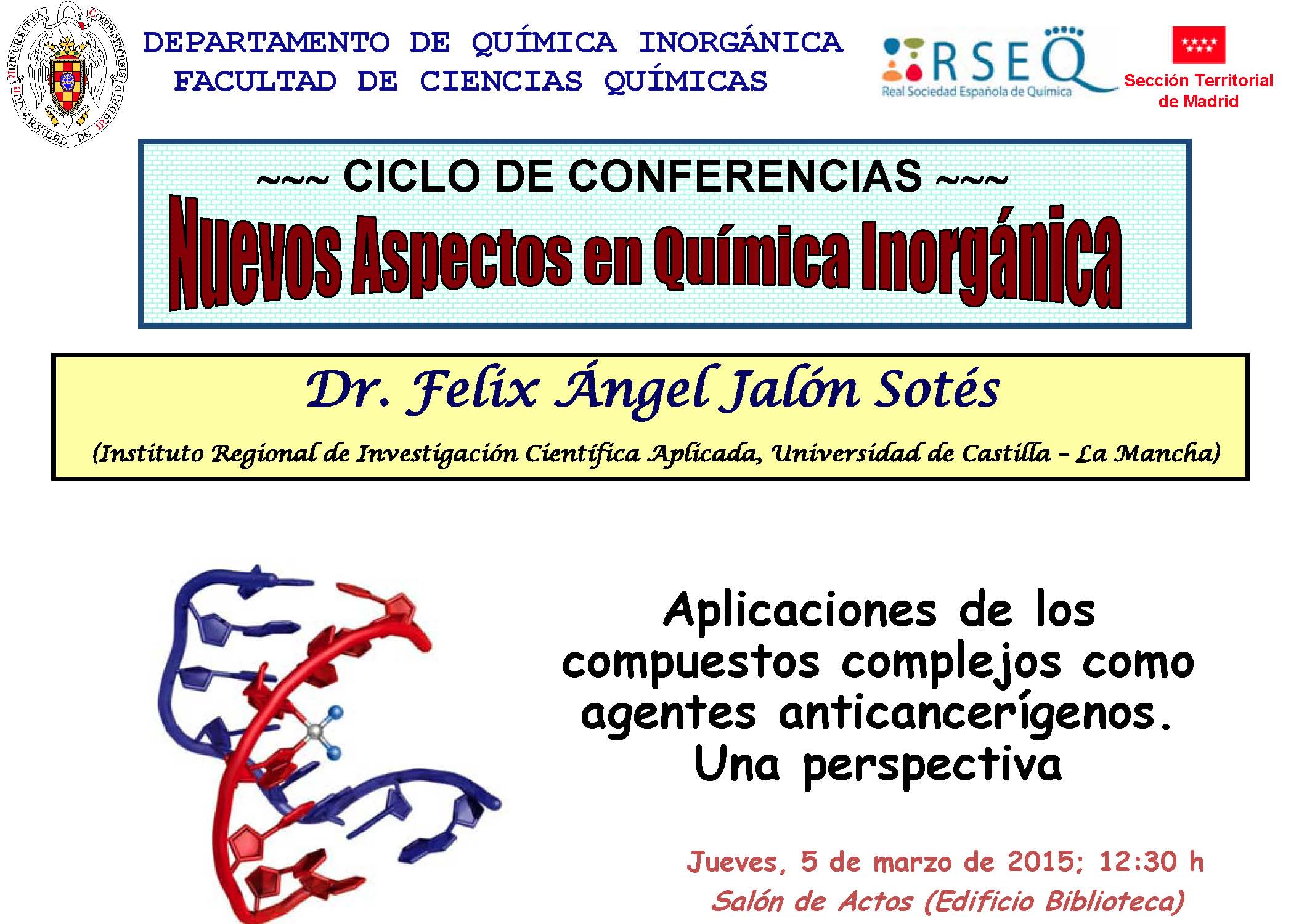 UNIVERSITAS COMPLUTENSIS UNIVERSIDAD DE MADRID

DEPARTAMENTO DE QUÍMICA INORGÁNICA
FACULTAD DE CIENCIAS QUÍMICAS

RSEQ
Real Sociedad Española de Química

Sección Territorial de Madrid

~~~ CICLO DE CONFERENCIAS ~~~
Nuevos Aspectos en Química Inorgánica

Dr. Felix Ángel Jalón Sotés
(Instituto Regional de Investigación Científica Aplicada, Universidad de Castilla – La Mancha)

Aplicaciones de los compuestos complejos como agentes anticancerígenos. Una perspectiva

Jueves, 5 de marzo de 2015; 12:30 h
Salón de Actos (Edificio Biblioteca)